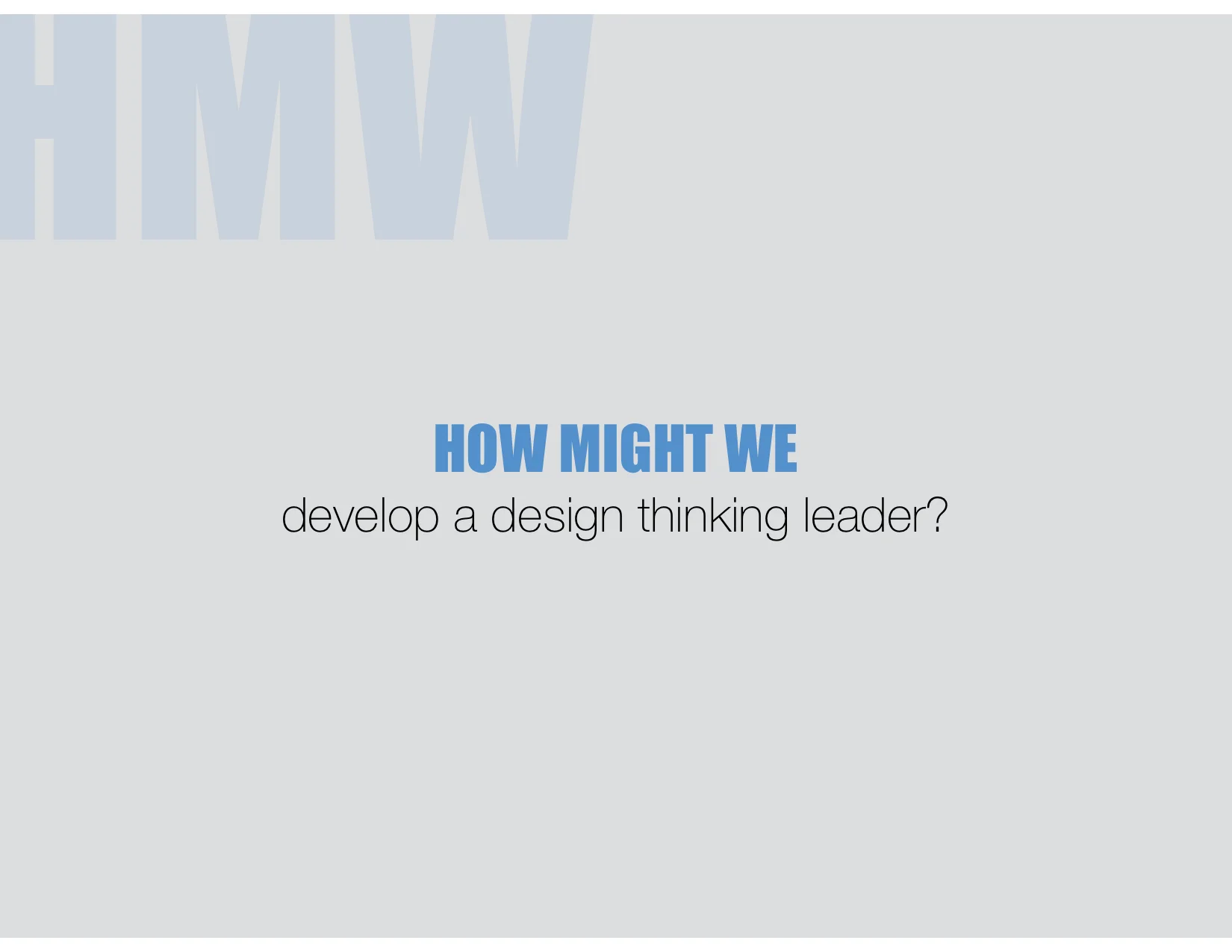 HMW

HOW MIGHT WE
develop a design thinking leader?